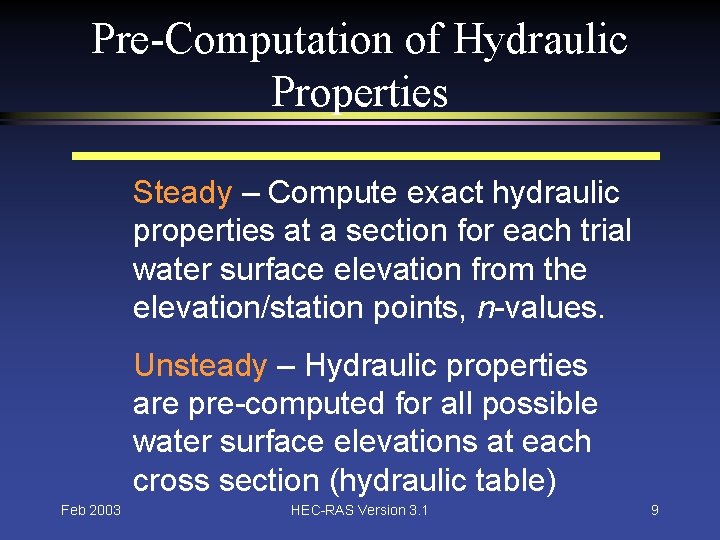 Pre-Computation of Hydraulic Properties

Steady – Compute exact hydraulic properties at a section for each trial water surface elevation from the elevation/station points, n-values.

Unsteady – Hydraulic properties are pre-computed for all possible water surface elevations at each cross section (hydraulic table)

Feb 2003

HEC-RAS Version 3.1

9